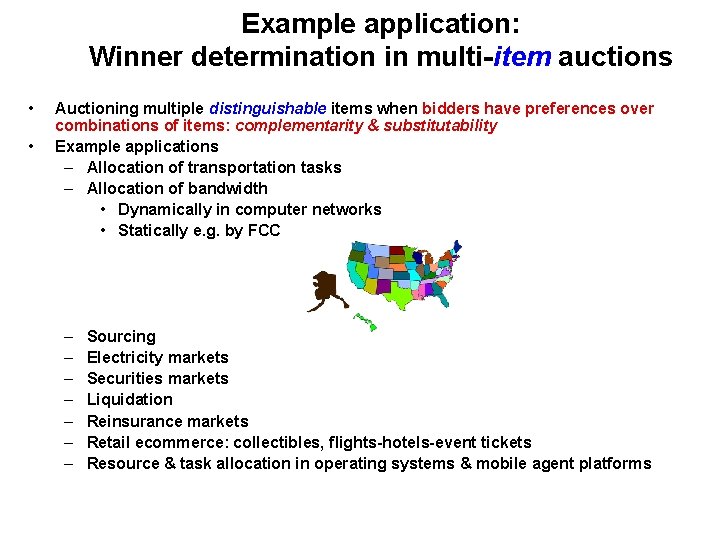 Example application:
Winner determination in multi-item auctions

• Auctioning multiple distinguishable items when bidders have preferences over combinations of items: complementarity & substitutability
• Example applications
– Allocation of transportation tasks
– Allocation of bandwidth
• Dynamically in computer networks
• Statically e.g. by FCC
– Sourcing
– Electricity markets
– Securities markets
– Liquidation
– Reinsurance markets
– Retail ecommerce: collectibles, flights-hotels-event tickets
– Resource & task allocation in operating systems & mobile agent platforms